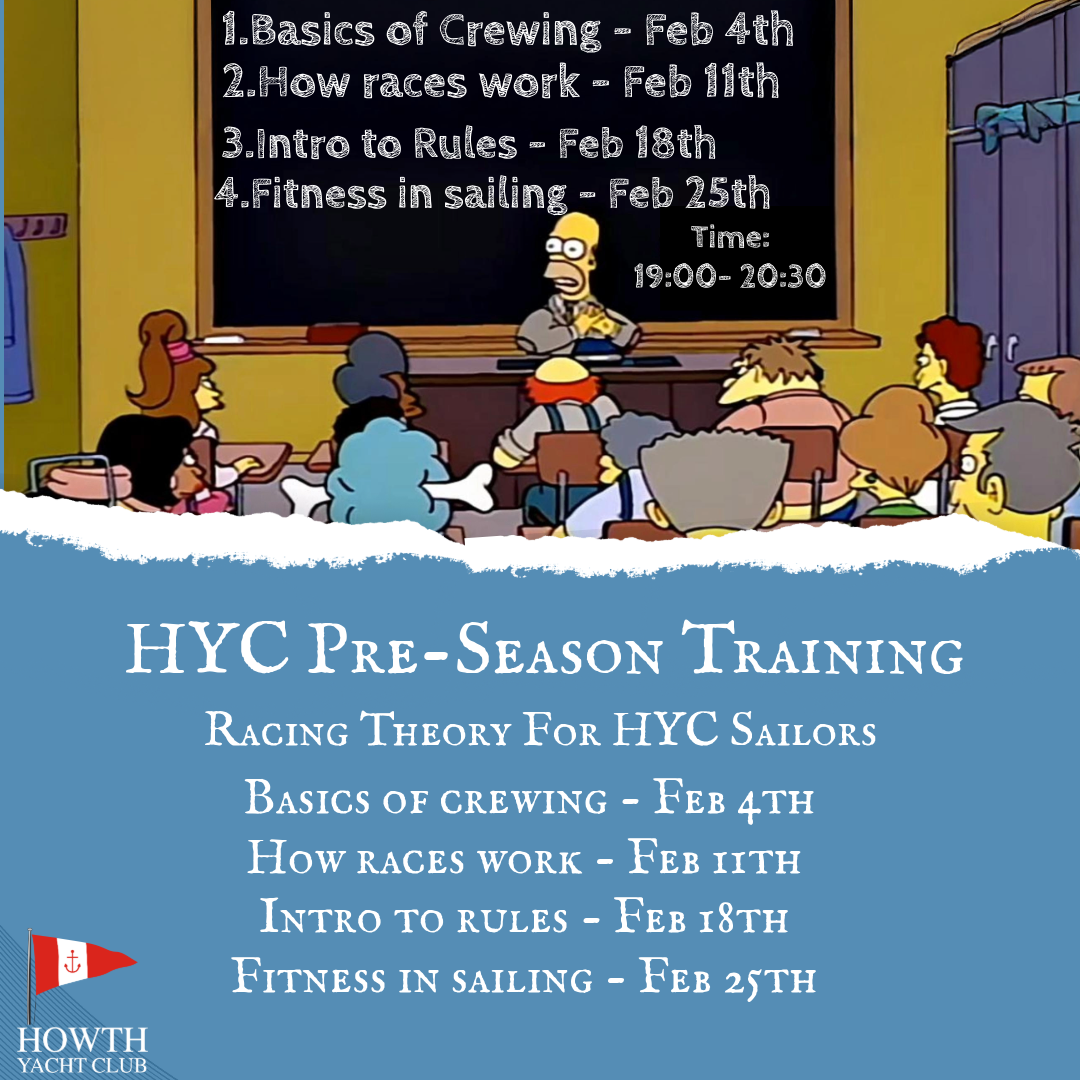 1.Basics of Crewing - Feb 4th
2.How races work - Feb 11th
3.Intro to Rules - Feb 18th
4.Fitness in sailing - Feb 25th

Time:
19:00- 20:30

HYC Pre-Season Training

Racing Theory For HYC Sailors

Basics of crewing - Feb 4th
How races work - Feb 11th
Intro to rules - Feb 18th
Fitness in sailing - Feb 25th

HOWTH
YACHT CLUB